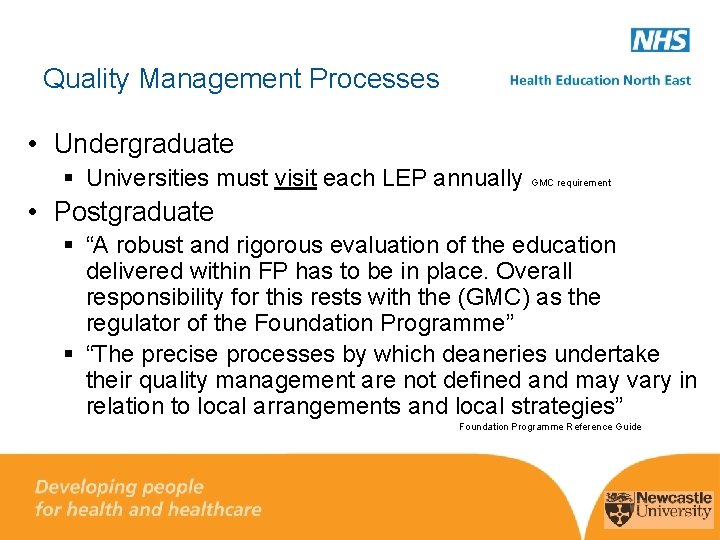 NHS
Health Education North East

Quality Management Processes

• Undergraduate
▪ Universities must visit each LEP annually GMC requirement
• Postgraduate
▪ "A robust and rigorous evaluation of the education delivered within FP has to be in place. Overall responsibility for this rests with the (GMC) as the regulator of the Foundation Programme"
▪ "The precise processes by which deaneries undertake their quality management are not defined and may vary in relation to local arrangements and local strategies"
Foundation Programme Reference Guide

Developing people
for health and healthcare

Newcastle University